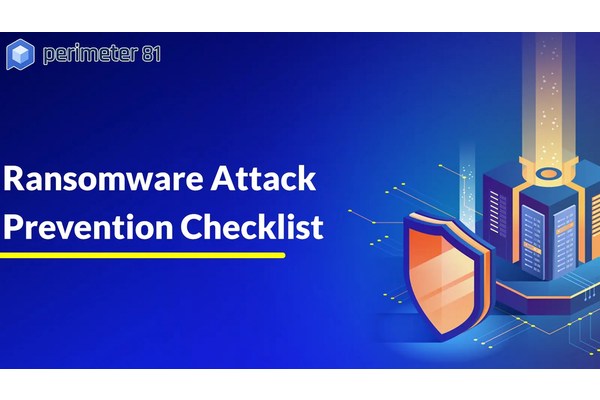 perimeter 81

Ransomware Attack Prevention Checklist